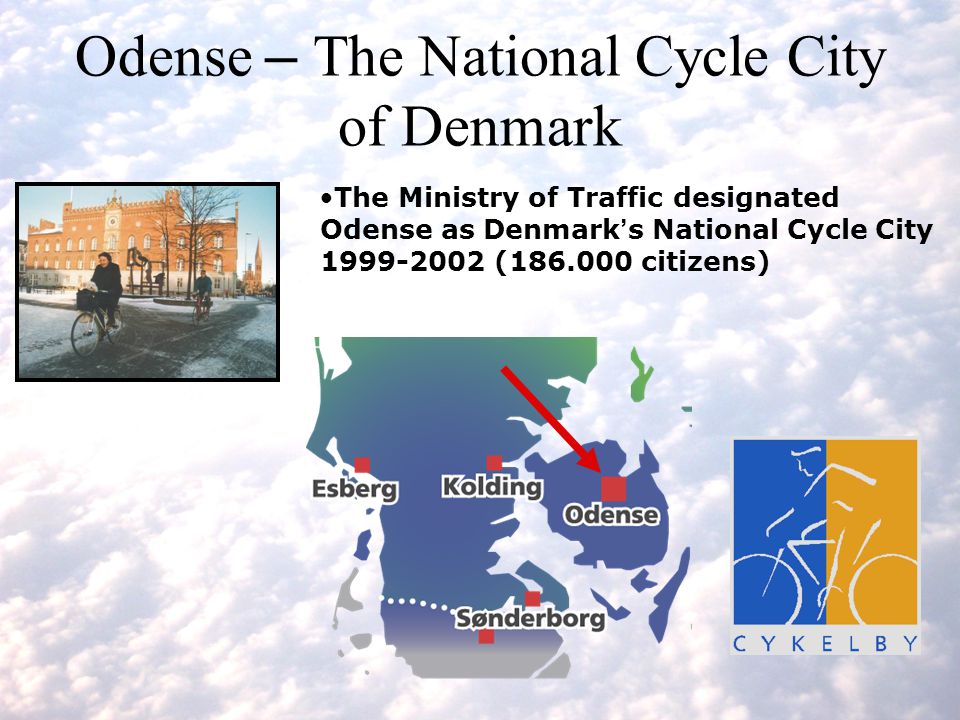 Odense – The National Cycle City of Denmark

•The Ministry of Traffic designated Odense as Denmark's National Cycle City 1999-2002 (186.000 citizens)

Esberg

Kolding

Odense

Sønderborg

CYKELBY